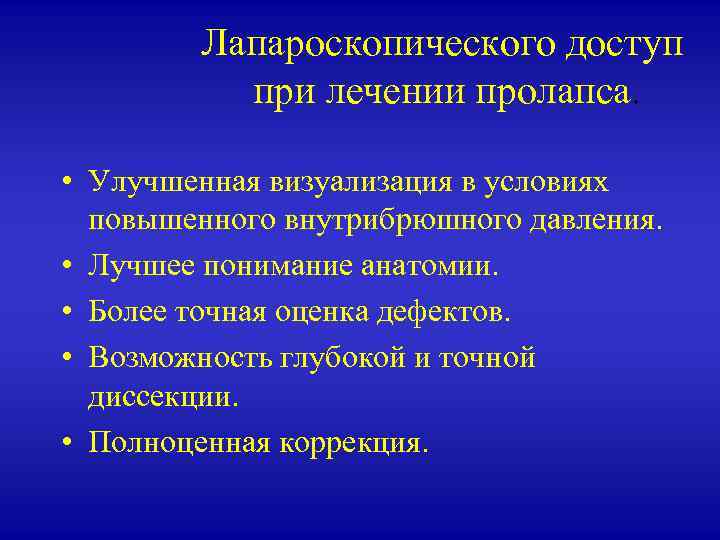 Лапароскопического доступ при лечении пролапса.

• Улучшенная визуализация в условиях повышенного внутрибрюшного давления.
• Лучшее понимание анатомии.
• Более точная оценка дефектов.
• Возможность глубокой и точной диссекции.
• Полноценная коррекция.